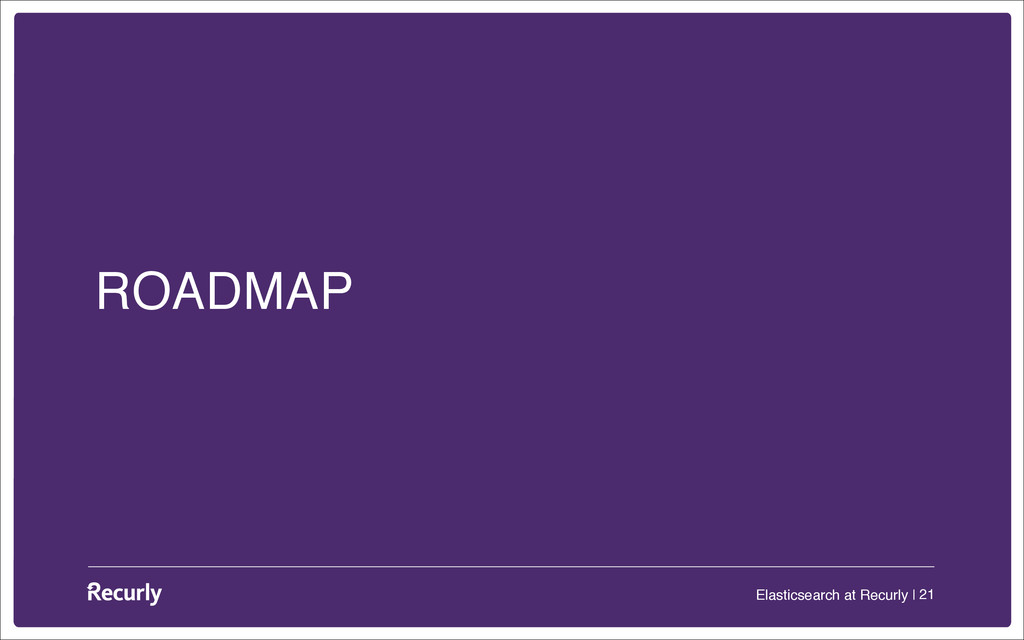 ROADMAP

Recurly

Elasticsearch at Recurly | 21